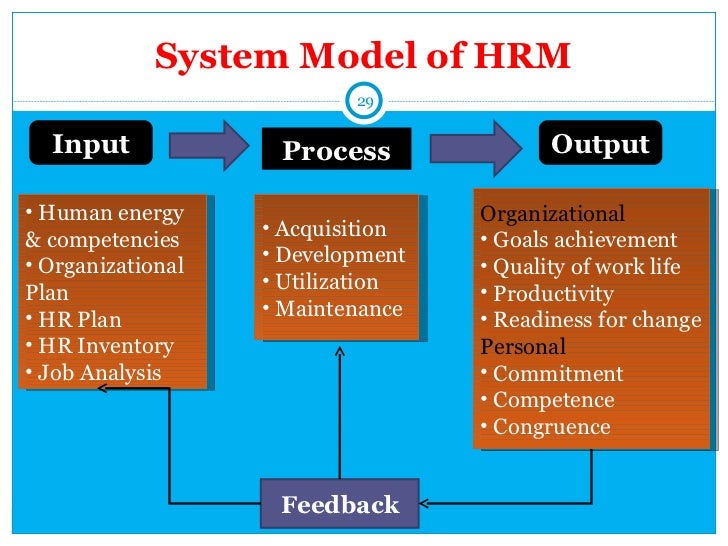 System Model of HRM

29

Input

Process

Output

• Human energy & competencies
• Organizational Plan
• HR Plan
• HR Inventory
• Job Analysis

• Acquisition
• Development
• Utilization
• Maintenance

Organizational
• Goals achievement
• Quality of work life
• Productivity
• Readiness for change
Personal
• Commitment
• Competence
• Congruence

Feedback